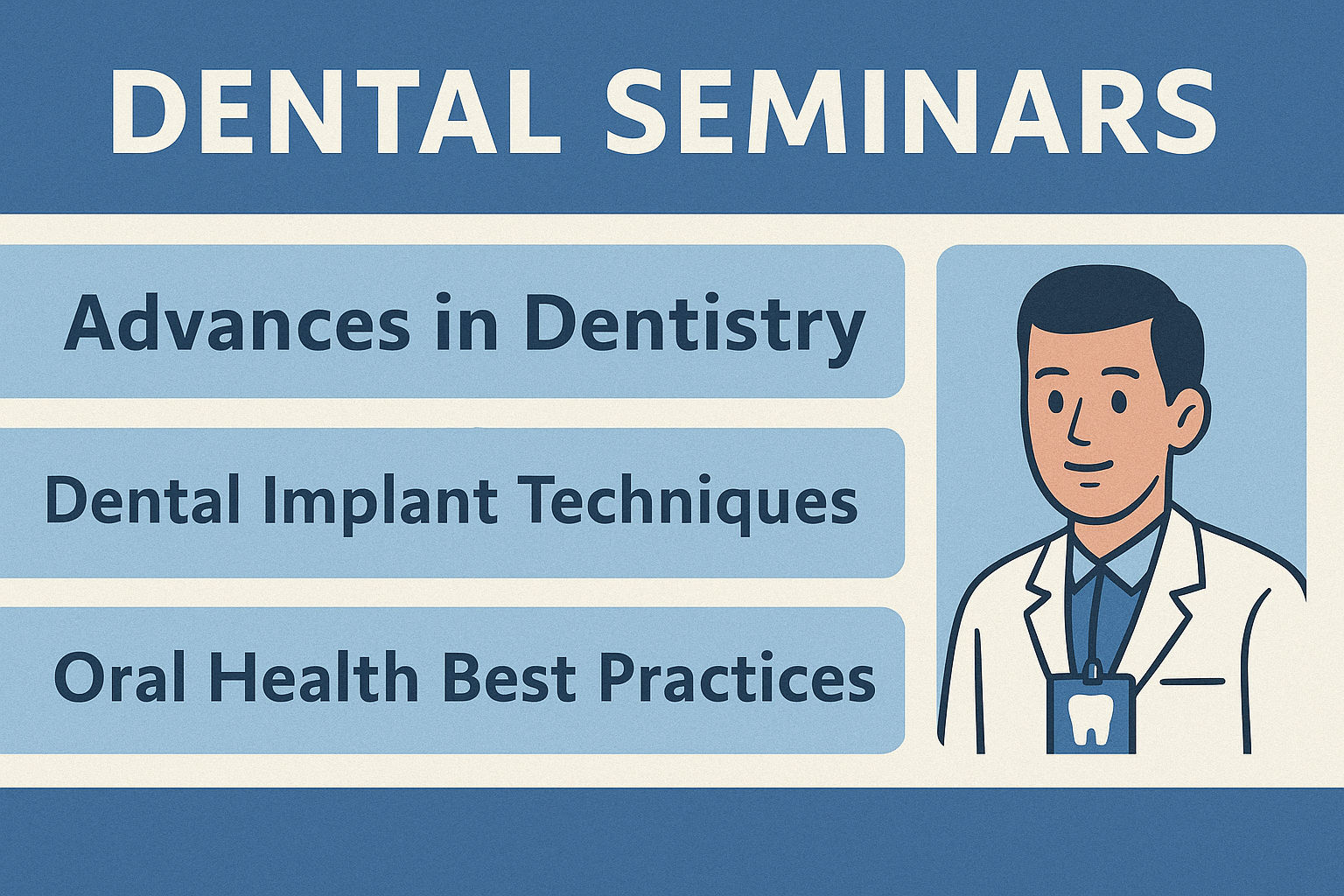 DENTAL SEMINARS

Advances in Dentistry

Dental Implant Techniques

Oral Health Best Practices